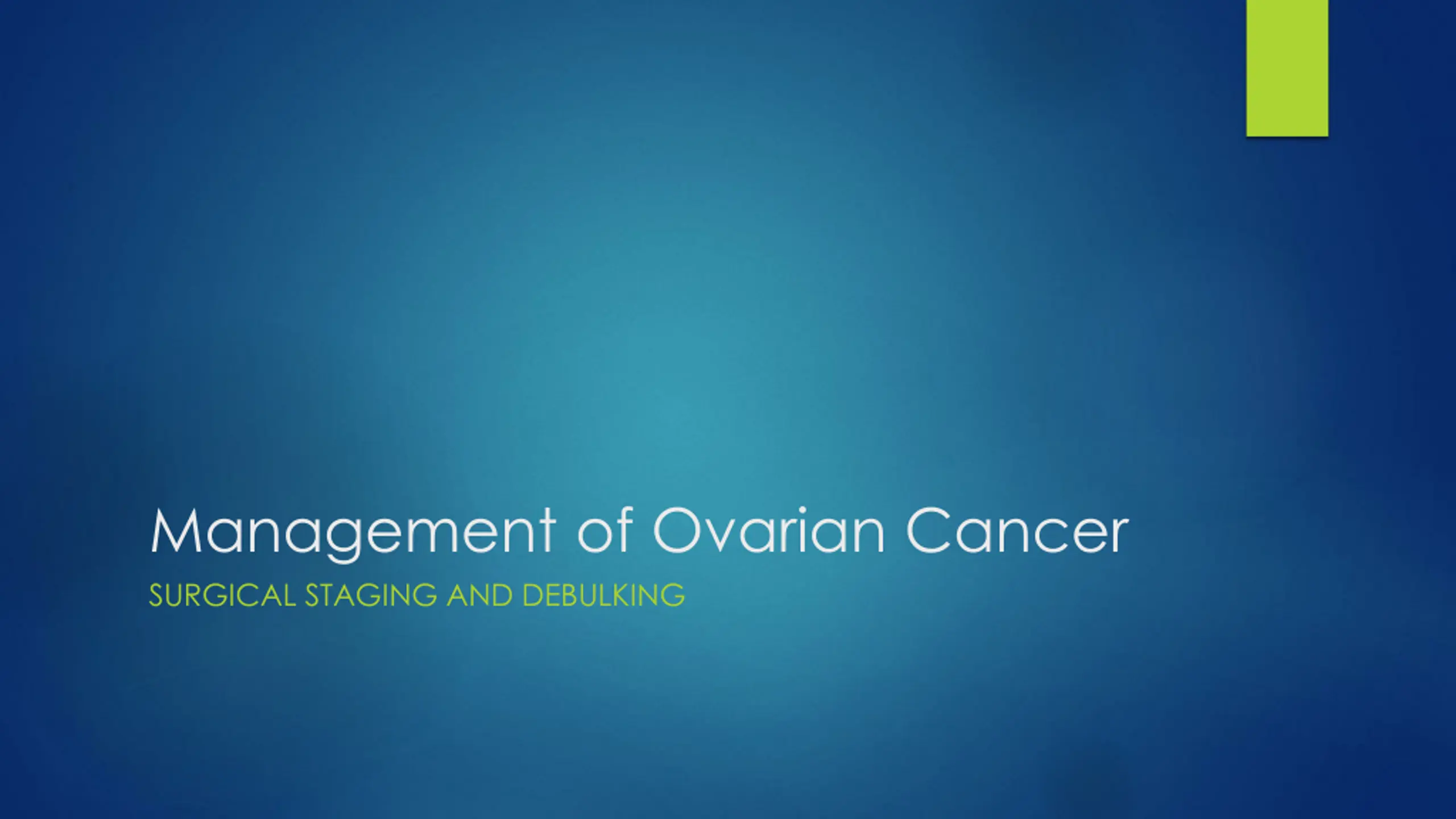 Management of Ovarian Cancer

SURGICAL STAGING AND DEBULKING